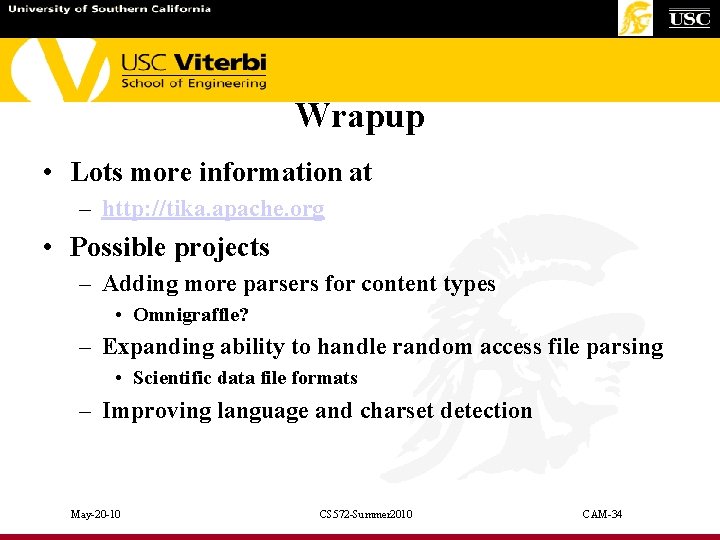 University of Southern California

USC

USC Viterbi
School of Engineering

Wrapup

• Lots more information at
  – http://tika.apache.org
• Possible projects
  – Adding more parsers for content types
    • Omnigraffle?
  – Expanding ability to handle random access file parsing
    • Scientific data file formats
  – Improving language and charset detection

May-20-10

CS572-Summer2010

CAM-34